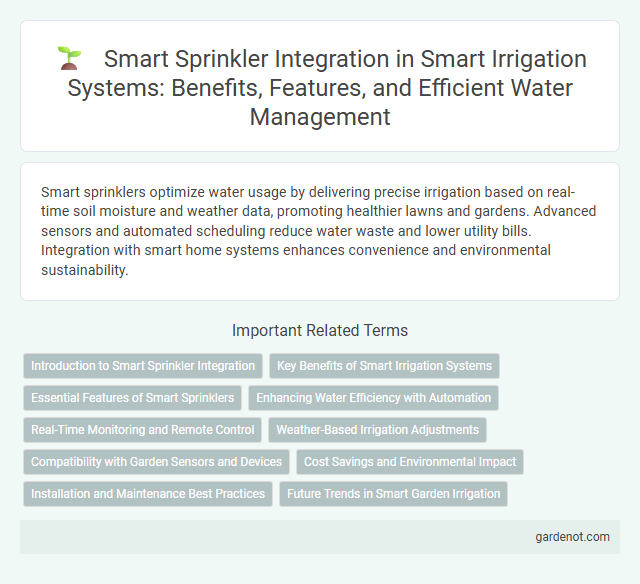 Smart Sprinkler Integration in Smart Irrigation Systems: Benefits, Features, and Efficient Water Management

Smart sprinklers optimize water usage by delivering precise irrigation based on real-time soil moisture and weather data, promoting healthier lawns and gardens. Advanced sensors and automated scheduling reduce water waste and lower utility bills. Integration with smart home systems enhances convenience and environmental sustainability.

Important Related Terms

Introduction to Smart Sprinkler Integration
Key Benefits of Smart Irrigation Systems
Essential Features of Smart Sprinklers
Enhancing Water Efficiency with Automation
Real-Time Monitoring and Remote Control
Weather-Based Irrigation Adjustments
Compatibility with Garden Sensors and Devices
Cost Savings and Environmental Impact
Installation and Maintenance Best Practices
Future Trends in Smart Garden Irrigation

gardenot.com